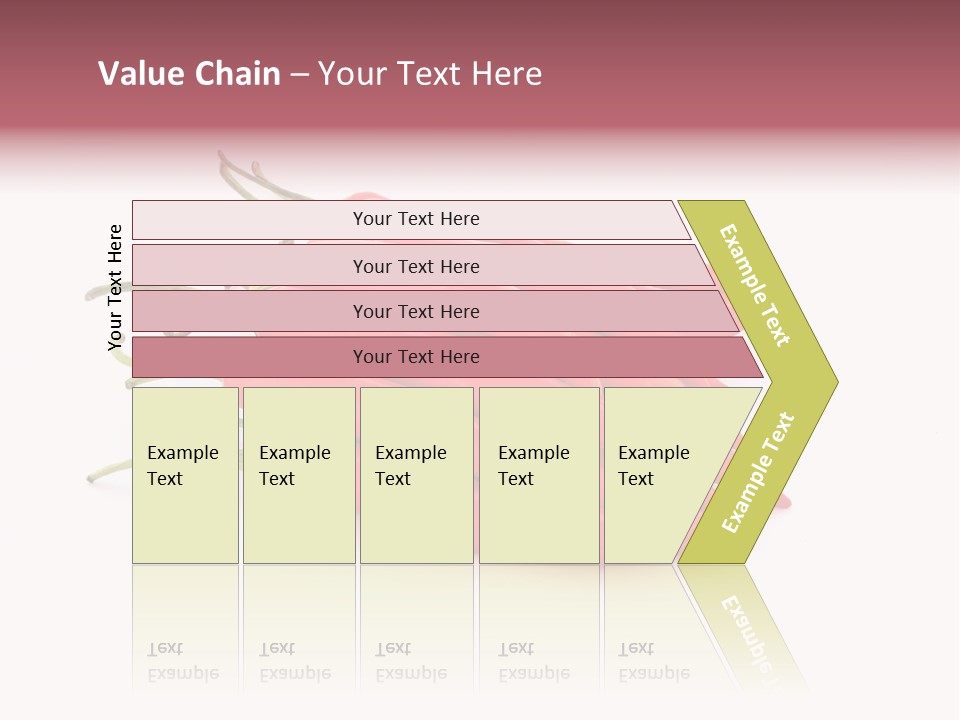 Value Chain – Your Text Here

Your Text Here

Your Text Here

Your Text Here

Your Text Here

Your Text Here

Example Text

Example Text

Example Text

Example Text

Example Text

Example Text

Example Text